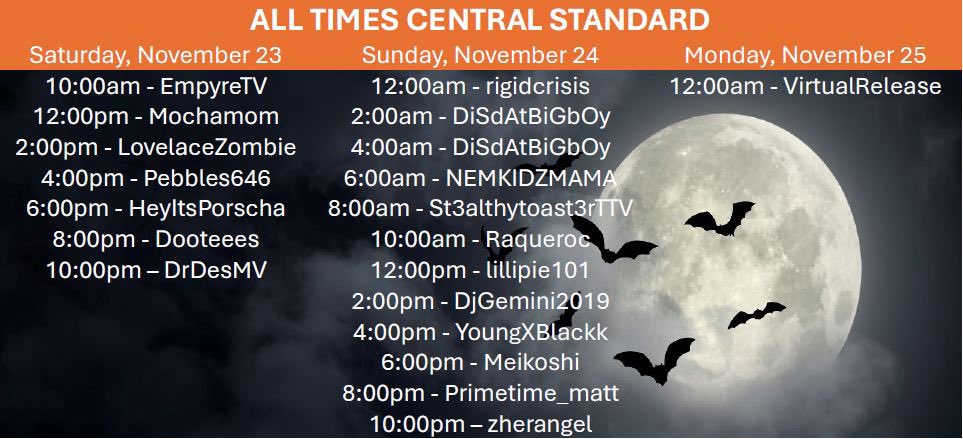 ALL TIMES CENTRAL STANDARD

Saturday, November 23
10:00am - EmpyreTV
12:00pm - Mochamom
2:00pm - LovelaceZombie
4:00pm - Pebbles646
6:00pm - HeyItsPorscha
8:00pm - Dooteees
10:00pm – DrDesMV

Sunday, November 24
12:00am - rigidcrisis
2:00am - DiSdAtBiGbOy
4:00am - DiSdAtBiGbOy
6:00am - NEMKIDZMAMA
8:00am - St3althytoast3rTTV
10:00am - Raqueroc
12:00pm - lillipie101
2:00pm - DjGemini2019
4:00pm - YoungXBlackk
6:00pm - Meikoshi
8:00pm - Primetime_matt
10:00pm – zherangel

Monday, November 25
12:00am - VirtualRelease